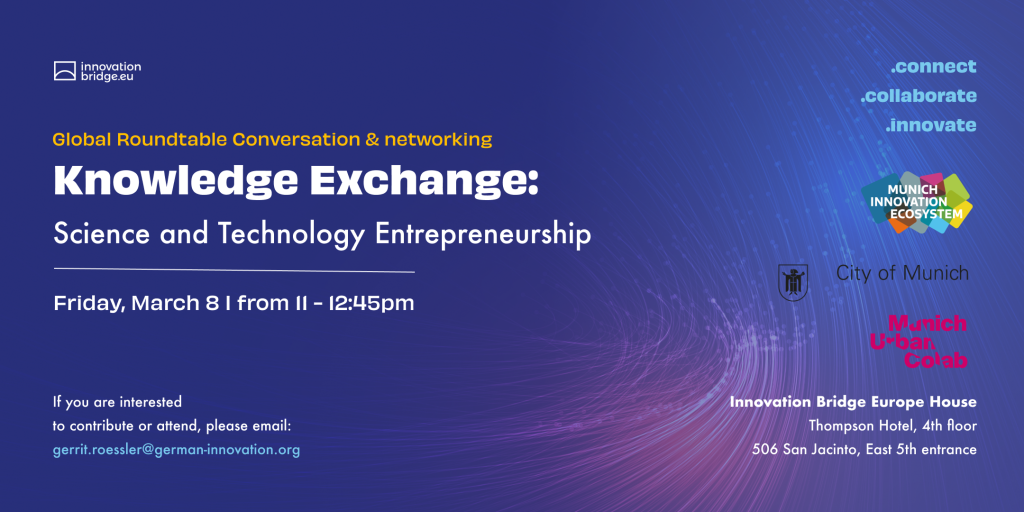 innovation bridge.eu

Global Roundtable Conversation & networking

Knowledge Exchange:

Science and Technology Entrepreneurship

Friday, March 8 I from 11 - 12:45pm

If you are interested to contribute or attend, please email: gerrit.roessler@german-innovation.org

.connect
.collaborate
.innovate

MUNICH INNOVATION ECOSYSTEM

City of Munich

Munich Urban Colab

Innovation Bridge Europe House
Thompson Hotel, 4th floor
506 San Jacinto, East 5th entrance